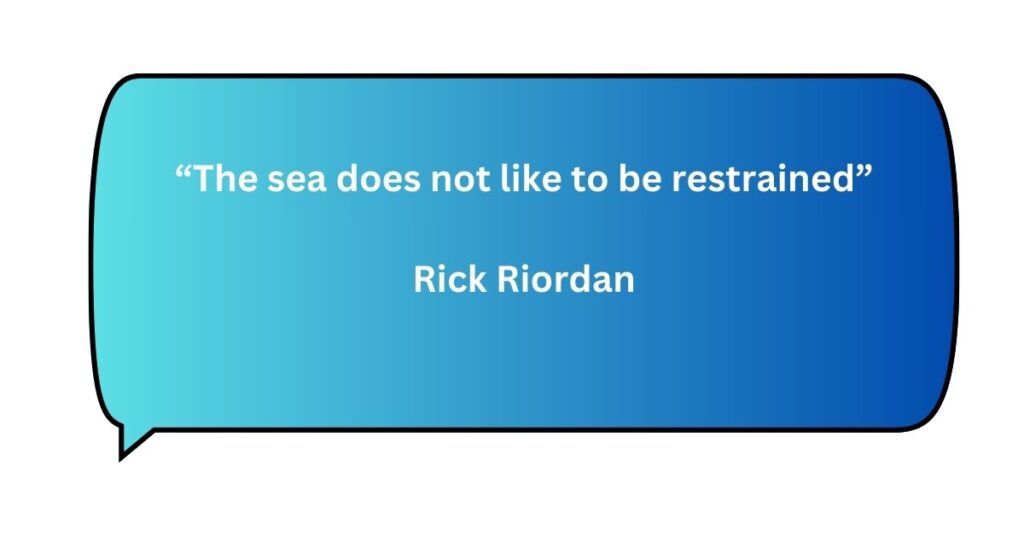 “The sea does not like to be restrained”

Rick Riordan